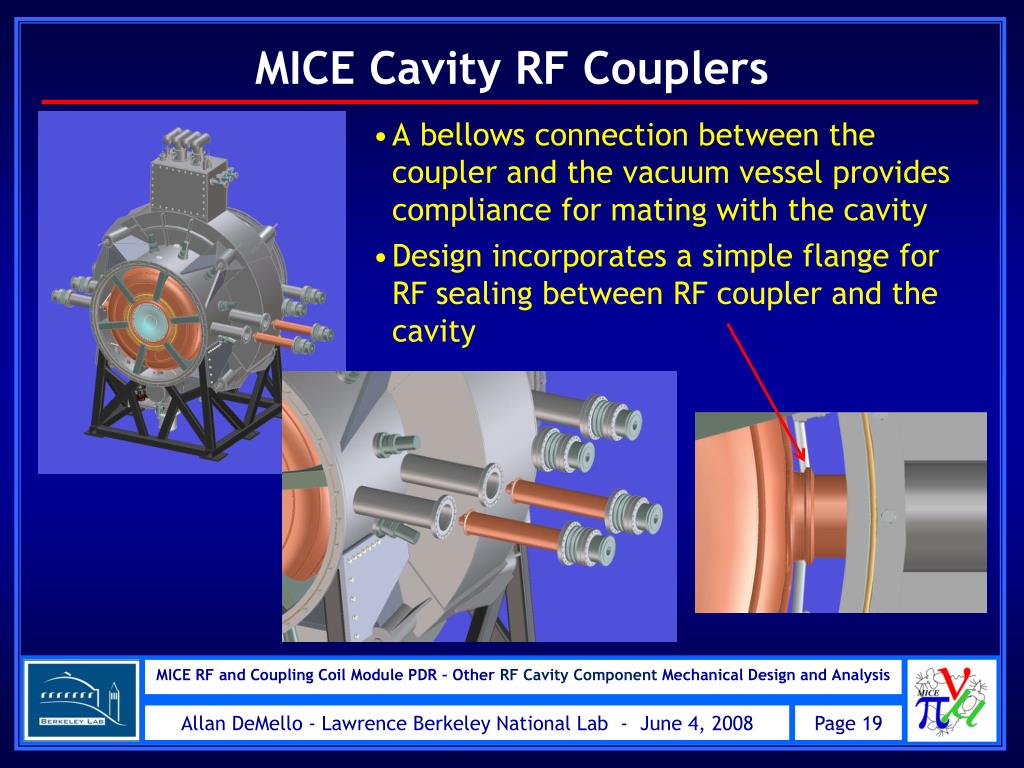 MICE Cavity RF Couplers

• A bellows connection between the coupler and the vacuum vessel provides compliance for mating with the cavity

• Design incorporates a simple flange for RF sealing between RF coupler and the cavity

BERKELEY LAB

MICE RF and Coupling Coil Module PDR – Other RF Cavity Component Mechanical Design and Analysis

Allan DeMello - Lawrence Berkeley National Lab - June 4, 2008

Page 19

MICE